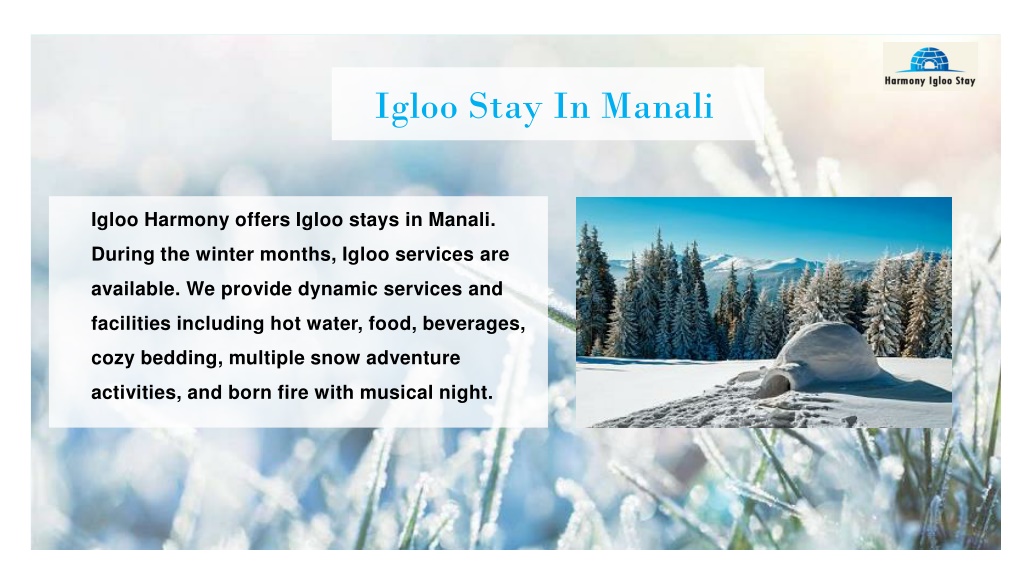 Harmony Igloo Stay

Igloo Stay In Manali

Igloo Harmony offers Igloo stays in Manali. During the winter months, Igloo services are available. We provide dynamic services and facilities including hot water, food, beverages, cozy bedding, multiple snow adventure activities, and born fire with musical night.